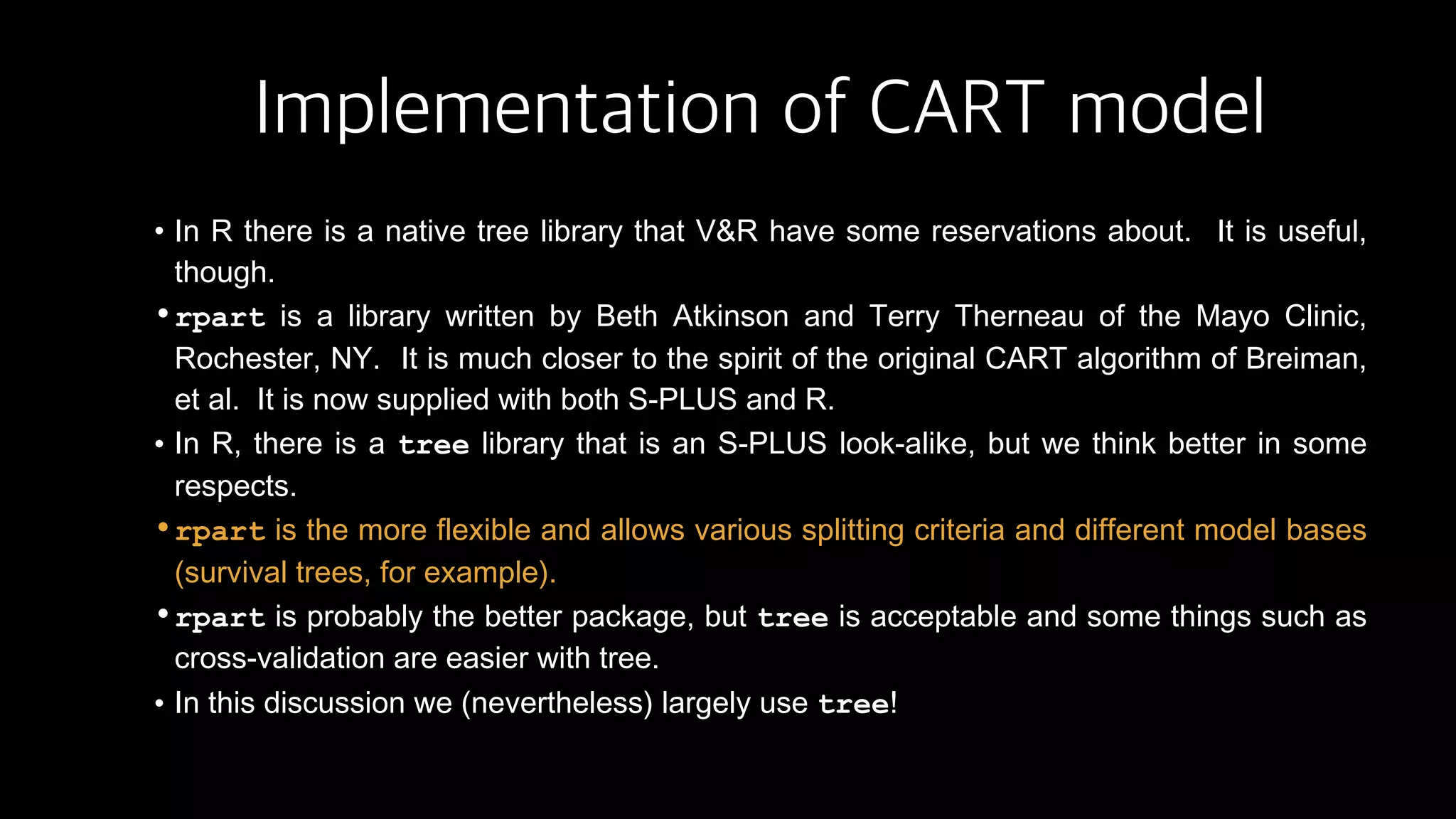 Implementation of CART model

• In R there is a native tree library that V&R have some reservations about. It is useful, though.

• rpart is a library written by Beth Atkinson and Terry Therneau of the Mayo Clinic, Rochester, NY. It is much closer to the spirit of the original CART algorithm of Breiman, et al. It is now supplied with both S-PLUS and R.

• In R, there is a tree library that is an S-PLUS look-alike, but we think better in some respects.

• rpart is the more flexible and allows various splitting criteria and different model bases (survival trees, for example).

• rpart is probably the better package, but tree is acceptable and some things such as cross-validation are easier with tree.

• In this discussion we (nevertheless) largely use tree!